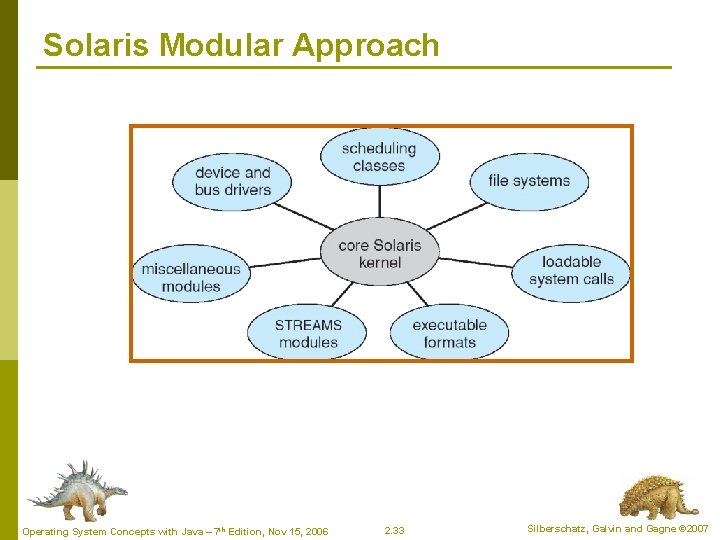 Solaris Modular Approach

scheduling classes

device and bus drivers

file systems

core Solaris kernel

miscellaneous modules

loadable system calls

STREAMS modules

executable formats

Operating System Concepts with Java – 7$^{th}$ Edition, Nov 15, 2006

2.33

Silberschatz, Galvin and Gagne ©2007